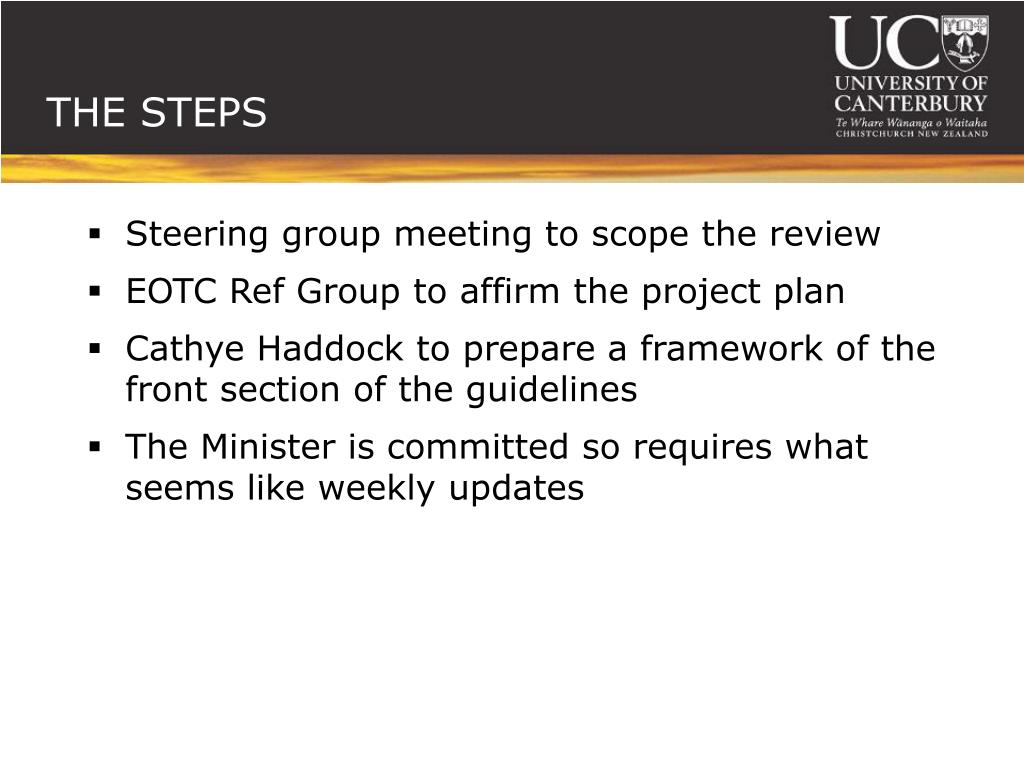 THE STEPS

UC
UNIVERSITY OF CANTERBURY
Te Whare Wānanga o Waitaha
CHRISTCHURCH NEW ZEALAND

▪ Steering group meeting to scope the review
▪ EOTC Ref Group to affirm the project plan
▪ Cathye Haddock to prepare a framework of the front section of the guidelines
▪ The Minister is committed so requires what seems like weekly updates